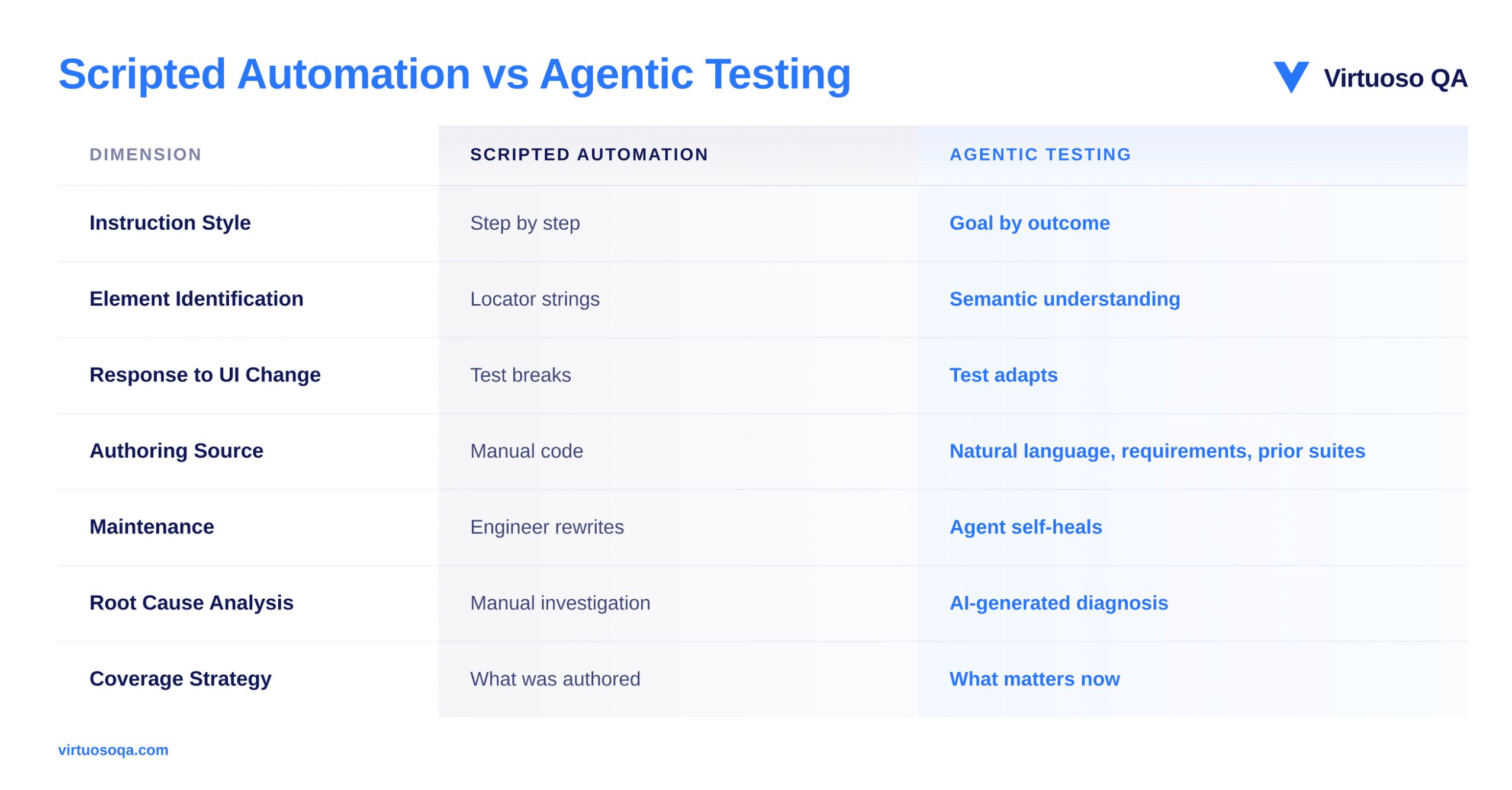 Scripted Automation vs Agentic Testing

Virtuoso QA

| DIMENSION | SCRIPTED AUTOMATION | AGENTIC TESTING |
|---|---|---|
| Instruction Style | Step by step | Goal by outcome |
| Element Identification | Locator strings | Semantic understanding |
| Response to UI Change | Test breaks | Test adapts |
| Authoring Source | Manual code | Natural language, requirements, prior suites |
| Maintenance | Engineer rewrites | Agent self-heals |
| Root Cause Analysis | Manual investigation | AI-generated diagnosis |
| Coverage Strategy | What was authored | What matters now |

virtuosoqa.com